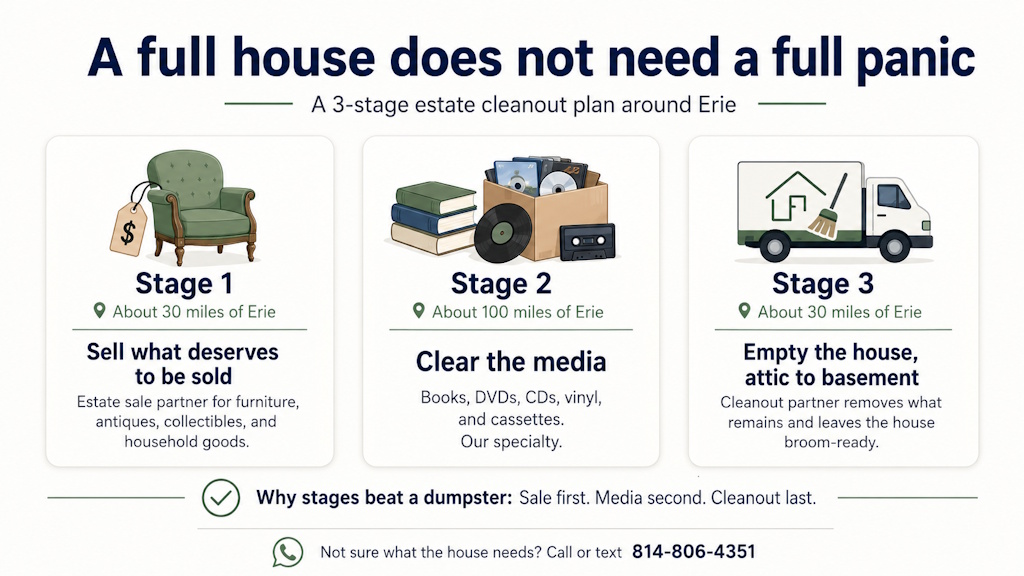 A full house does not need a full panic

A 3-stage estate cleanout plan around Erie

$

Stage 1
About 30 miles of Erie

Sell what deserves to be sold
Estate sale partner for furniture, antiques, collectibles, and household goods.

Stage 2
About 100 miles of Erie

Clear the media
Books, DVDs, CDs, vinyl, and cassettes.
Our specialty.

Stage 3
About 30 miles of Erie

Empty the house, attic to basement
Cleanout partner removes what remains and leaves the house broom-ready.

Why stages beat a dumpster: Sale first. Media second. Cleanout last.

Not sure what the house needs? Call or text 814-806-4351